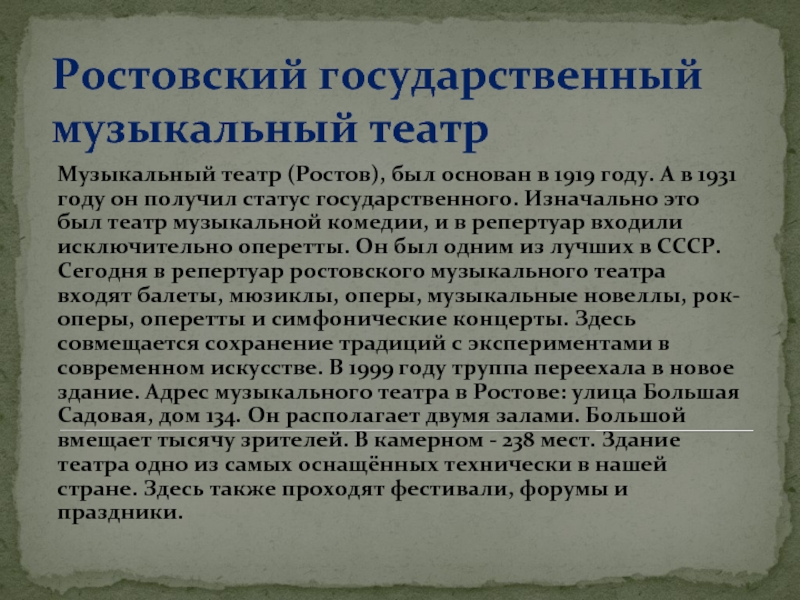 Ростовский государственный музыкальный театр

Музыкальный театр (Ростов), был основан в 1919 году. А в 1931 году он получил статус государственного. Изначально это был театр музыкальной комедии, и в репертуар входили исключительно оперетты. Он был одним из лучших в СССР. Сегодня в репертуар ростовского музыкального театра входят балеты, мюзиклы, оперы, музыкальные новеллы, рок-оперы, оперетты и симфонические концерты. Здесь совмещается сохранение традиций с экспериментами в современном искусстве. В 1999 году труппа переехала в новое здание. Адрес музыкального театра в Ростове: улица Большая Садовая, дом 134. Он располагает двумя залами. Большой вмещает тысячу зрителей. В камерном - 238 мест. Здание театра одно из самых оснащённых технически в нашей стране. Здесь также проходят фестивали, форумы и праздники.